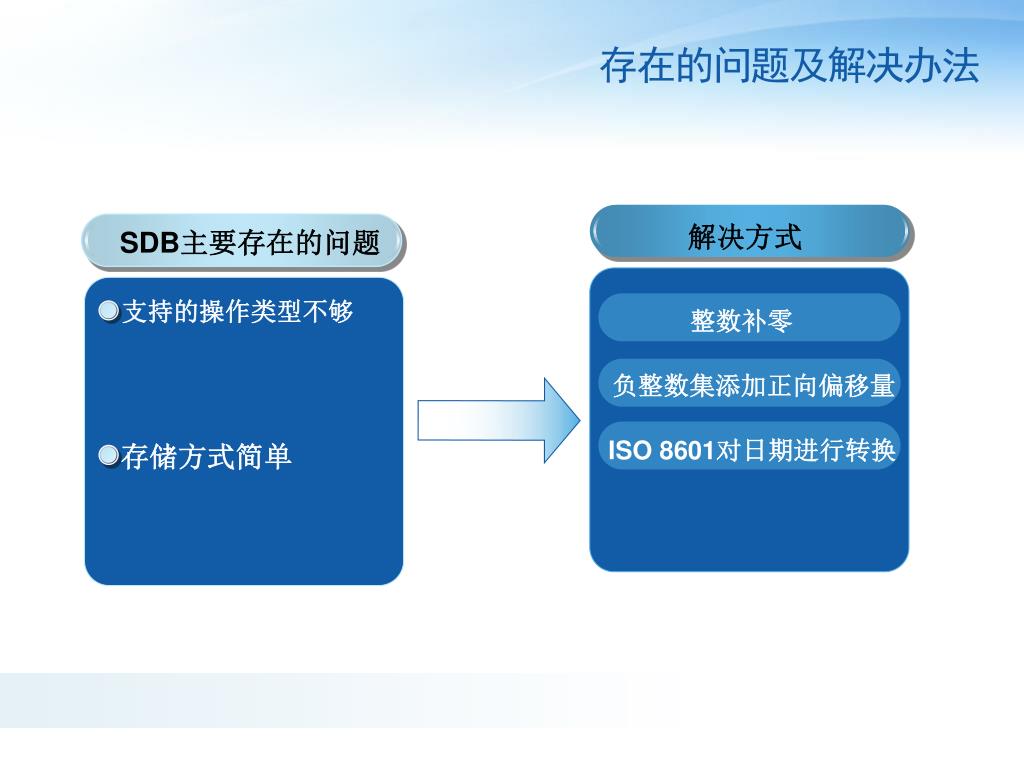 存在的问题及解决办法

SDB主要存在的问题

支持的操作类型不够

存储方式简单

解决方式

整数补零

负整数集添加正向偏移量

ISO 8601对日期进行转换